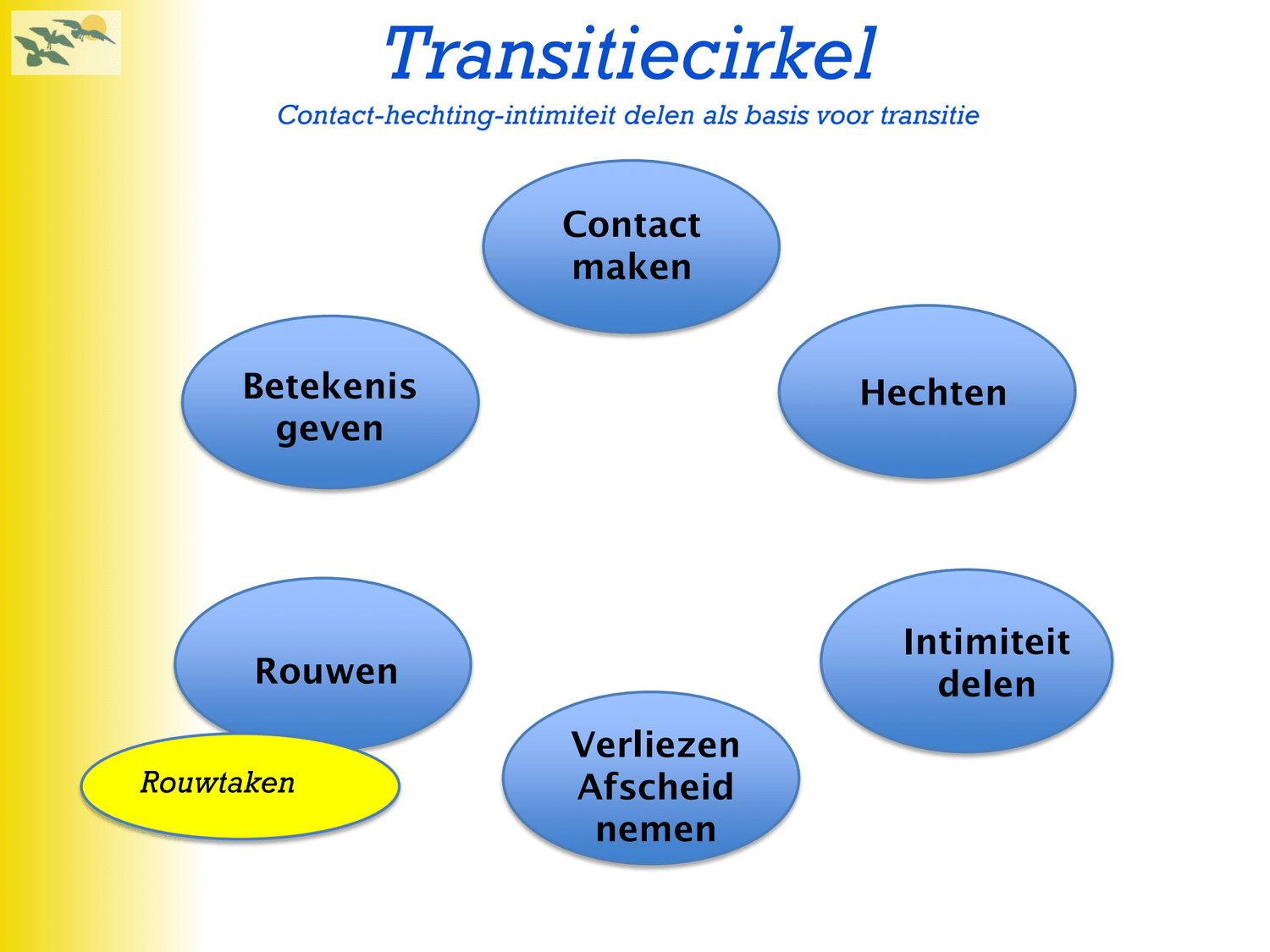 Transitiecirkel

Contact-hechting-intimiteit delen als basis voor transitie

Contact maken

Hechten

Intimiteit delen

Verliezen Afscheid nemen

Rouwen

Rouwtaken

Betekenis geven